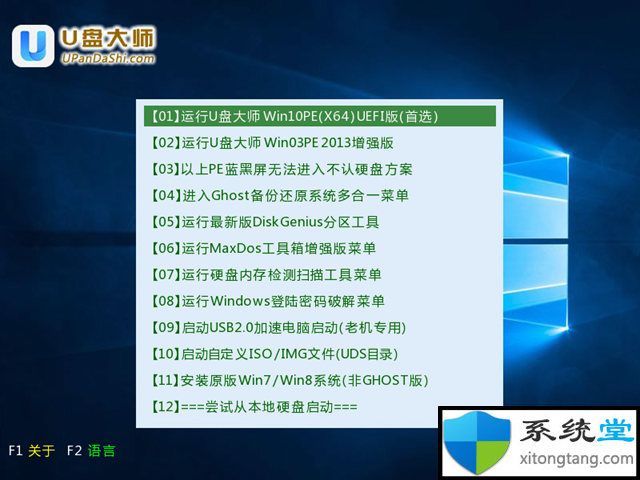 U盘大师
UPanDaShi.com

【01】运行U盘大师 Win10PE(X64)UEFI版(首选)
【02】运行U盘大师 Win03PE 2013增强版
【03】以上PE蓝黑屏无法进入不认硬盘方案
【04】进入Ghost备份还原系统多合一菜单
【05】运行最新版DiskGenius分区工具
【06】运行MaxDos工具箱增强版菜单
【07】运行硬盘内存检测扫描工具菜单
【08】运行Windows登陆密码破解菜单
【09】启动USB2.0加速电脑启动(老机专用)
【10】启动自定义ISO/IMG文件(UDS目录)
【11】安装原版Win7/Win8系统(非GHOST版)
【12】===尝试从本地硬盘启动===

F1 关于 F2 语言

系统堂
xitongtang.com